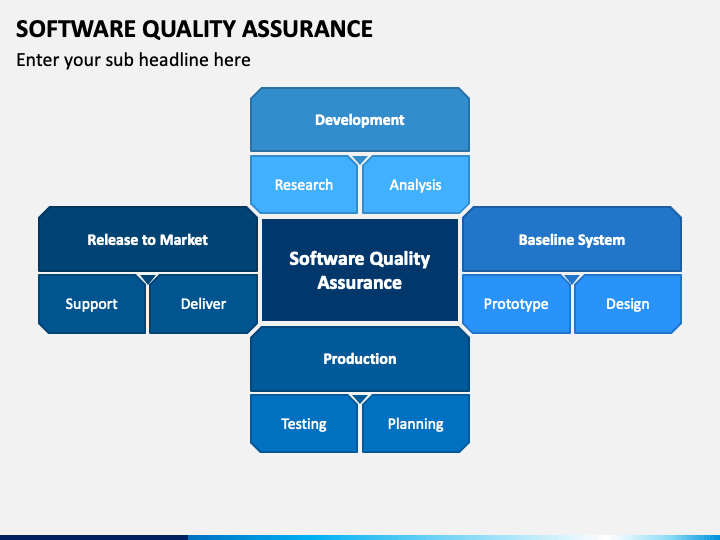 SOFTWARE QUALITY ASSURANCE

Enter your sub headline here

Development

Research

Analysis

Release to Market

Support

Deliver

Software Quality Assurance

Baseline System

Prototype

Design

Production

Testing

Planning